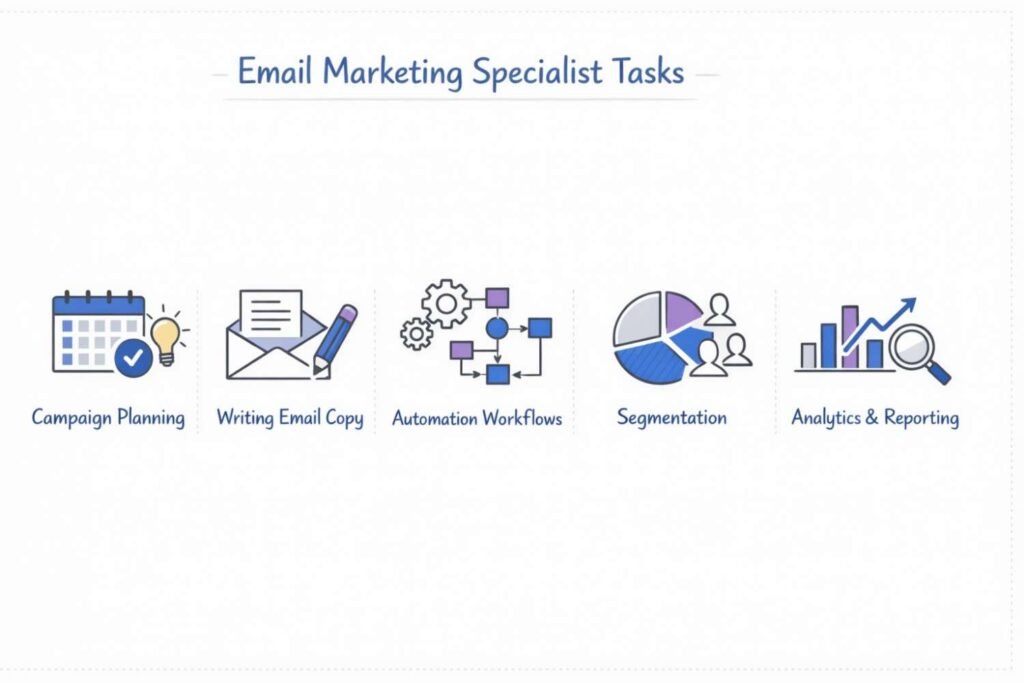 Email Marketing Specialist Tasks

Campaign Planning

Writing Email Copy

Automation Workflows

Segmentation

Analytics & Reporting